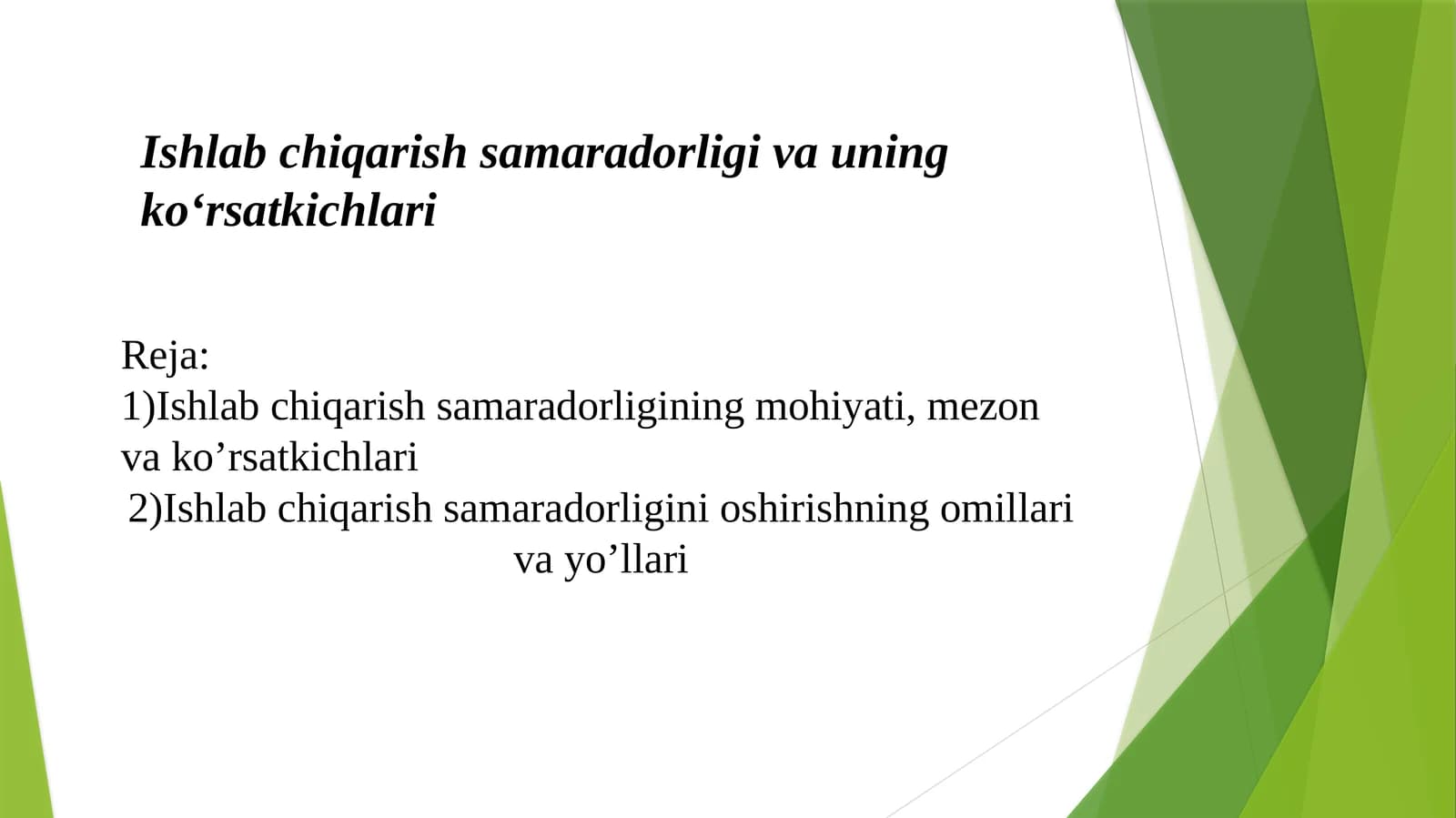 Ishlab chiqarish samaradorligi va uning ko‘rsatkichlari

Reja:
1)Ishlab chiqarish samaradorligining mohiyati, mezon va ko’rsatkichlari
2)Ishlab chiqarish samaradorligini oshirishning omillari va yo’llari